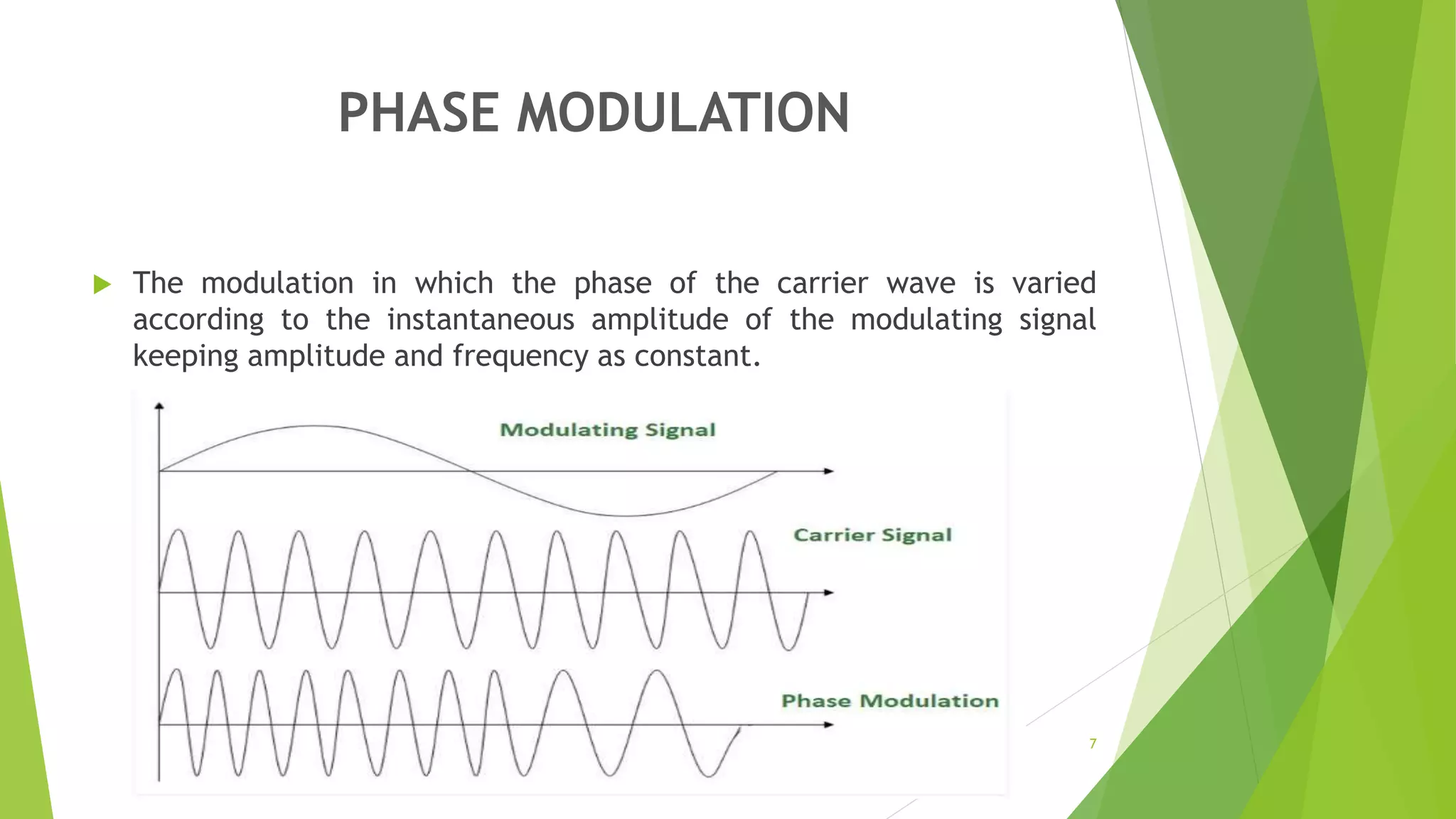 PHASE MODULATION

The modulation in which the phase of the carrier wave is varied according to the instantaneous amplitude of the modulating signal keeping amplitude and frequency as constant.

Modulating Signal

Carrier Signal

Phase Modulation

7